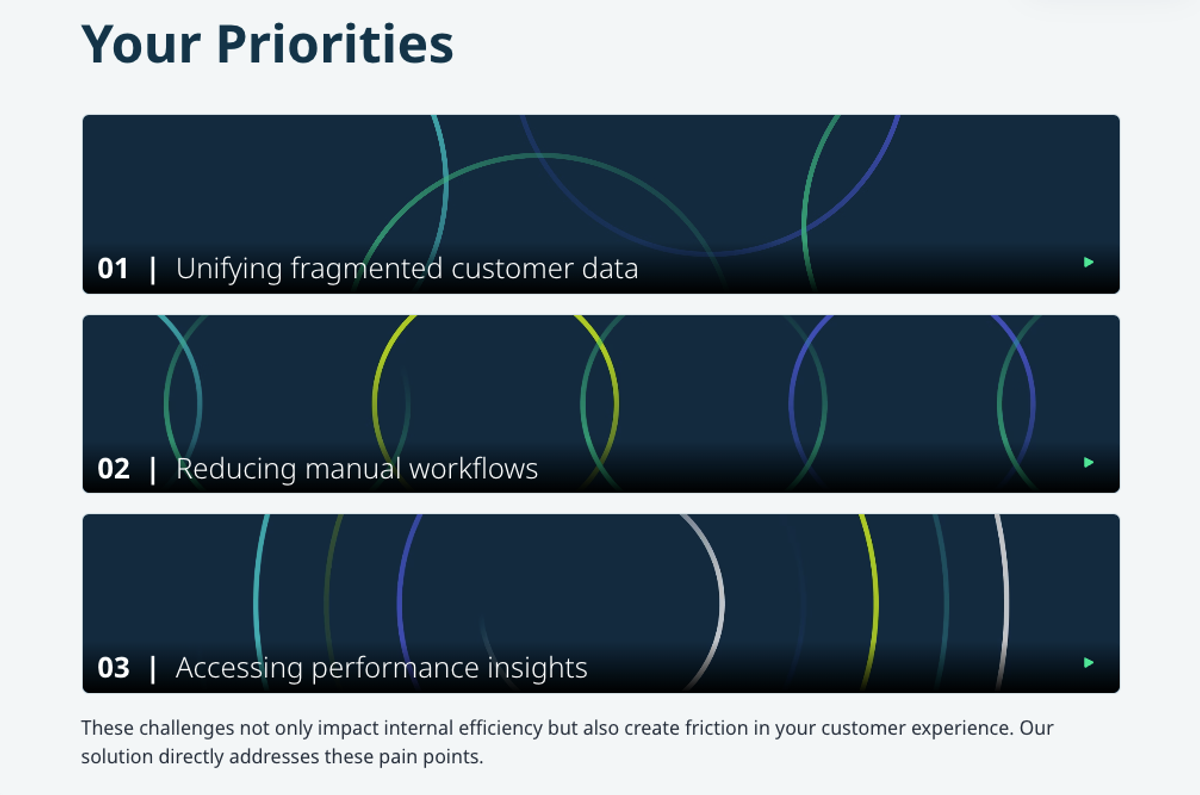 Your Priorities

01 | Unifying fragmented customer data

02 | Reducing manual workflows

03 | Accessing performance insights

These challenges not only impact internal efficiency but also create friction in your customer experience. Our solution directly addresses these pain points.